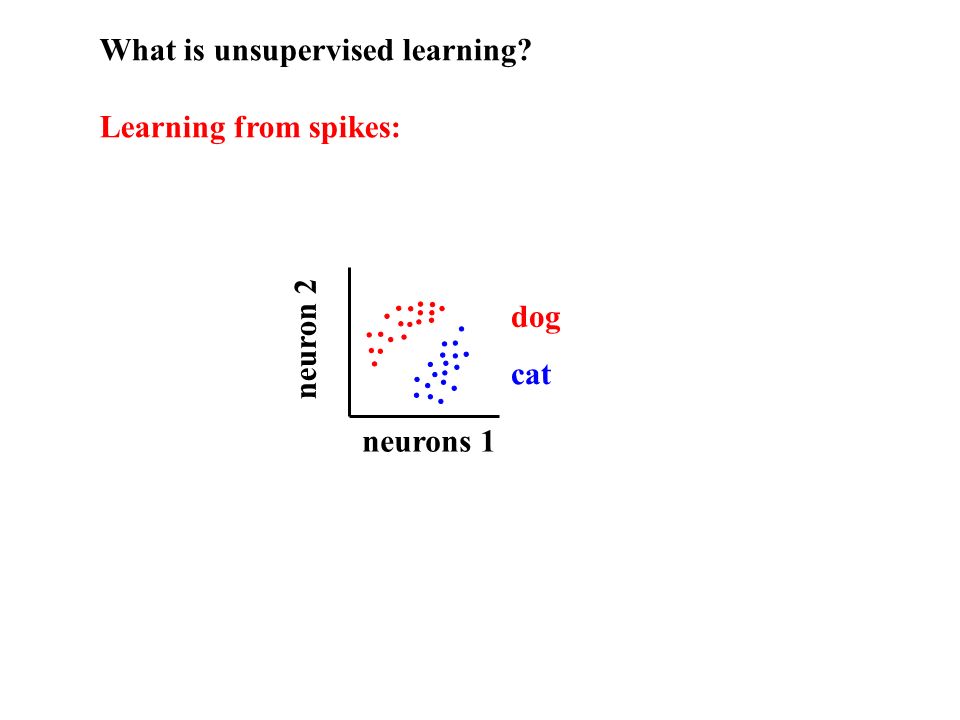 What is unsupervised learning?

Learning from spikes:

neuron 2

dog

cat

neurons 1